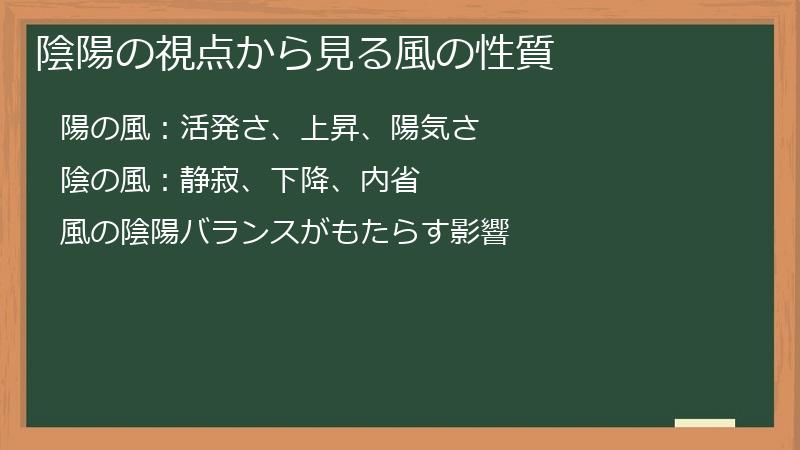 陰陽の視点から見る風の性質

陽の風：活発さ、上昇、陽気さ

陰の風：静寂、下降、内省

風の陰陽バランスがもたらす影響